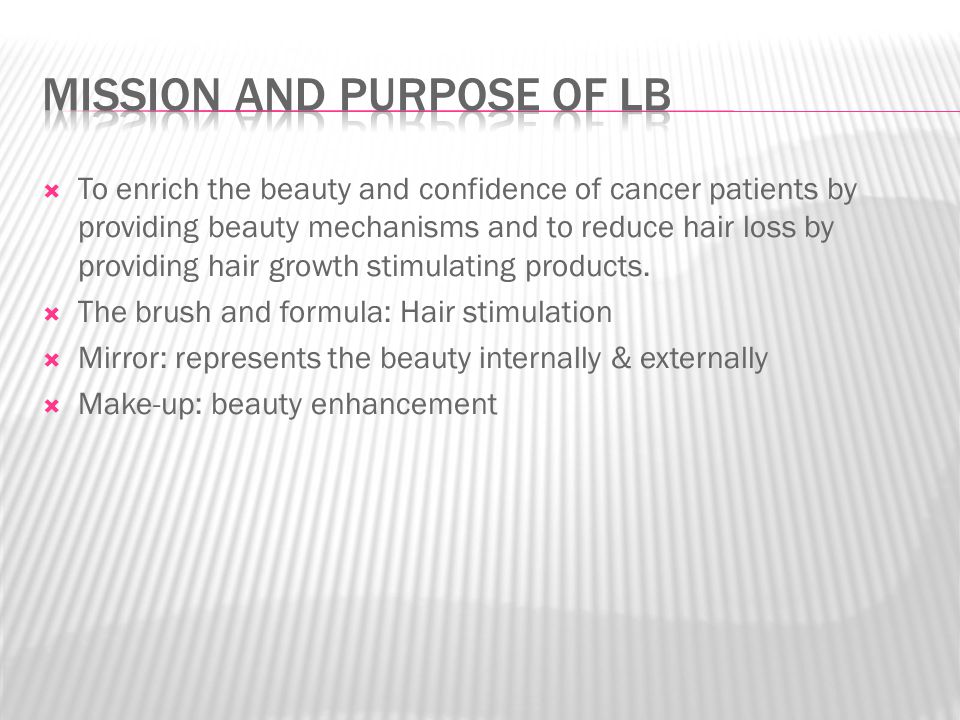 MISSION AND PURPOSE OF LB

To enrich the beauty and confidence of cancer patients by providing beauty mechanisms and to reduce hair loss by providing hair growth stimulating products.

The brush and formula: Hair stimulation

Mirror: represents the beauty internally & externally

Make-up: beauty enhancement